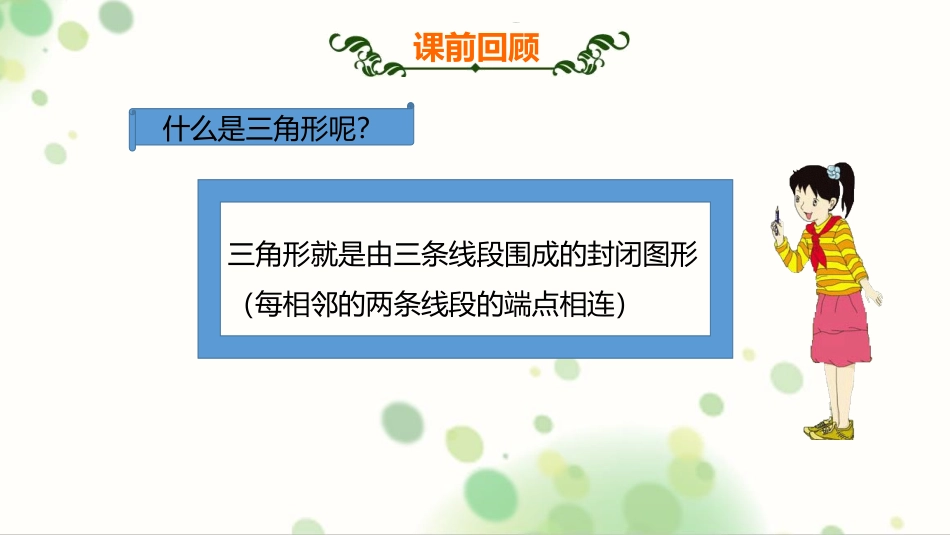 课前回顾

什么是三角形呢?

三角形就是由三条线段围成的封闭图形
（每相邻的两条线段的端点相连）